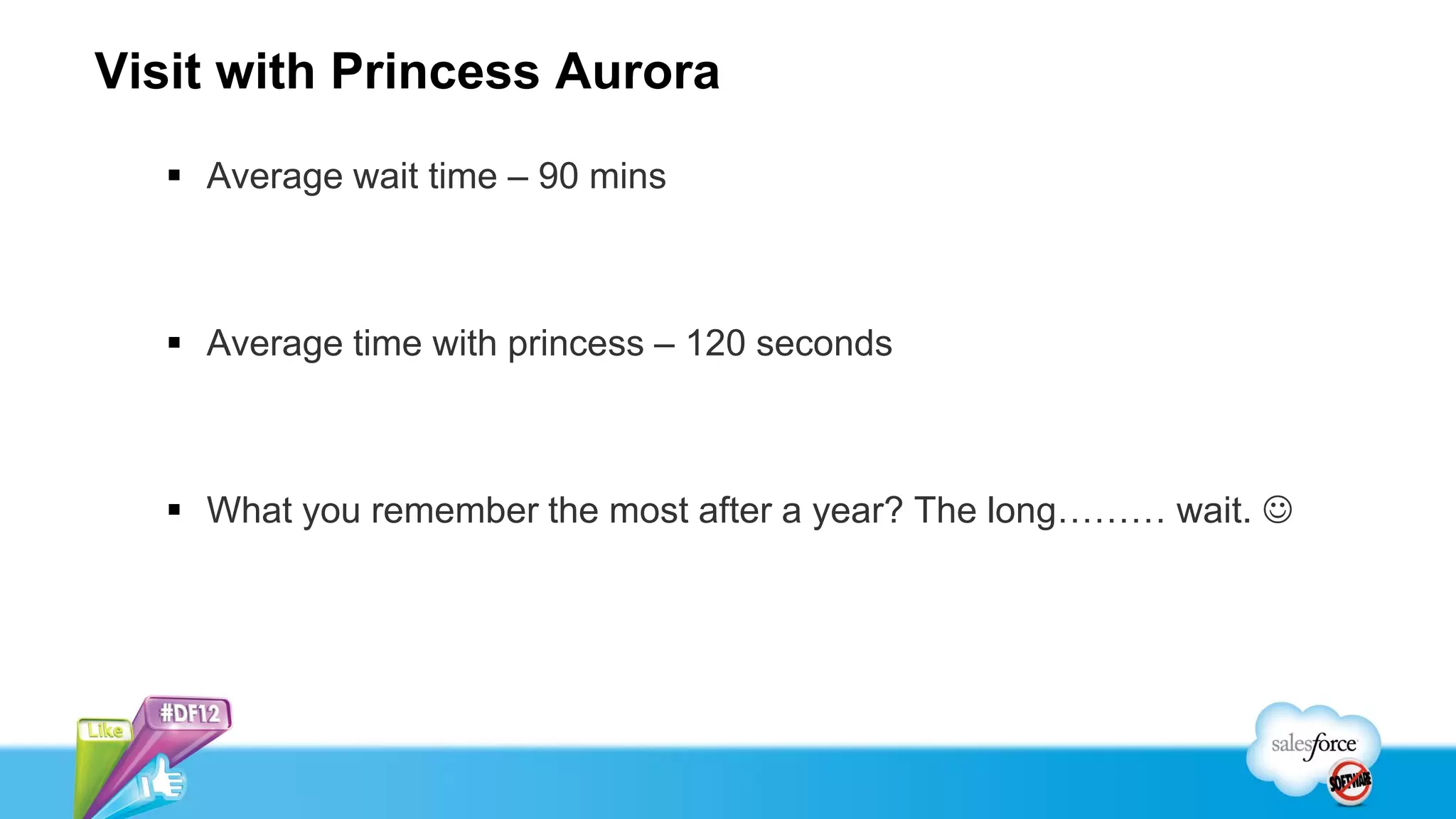 Visit with Princess Aurora

▪ Average wait time – 90 mins

▪ Average time with princess – 120 seconds

▪ What you remember the most after a year? The long……… wait. ☺

Like

#DF12

salesforce

SOFTWARE